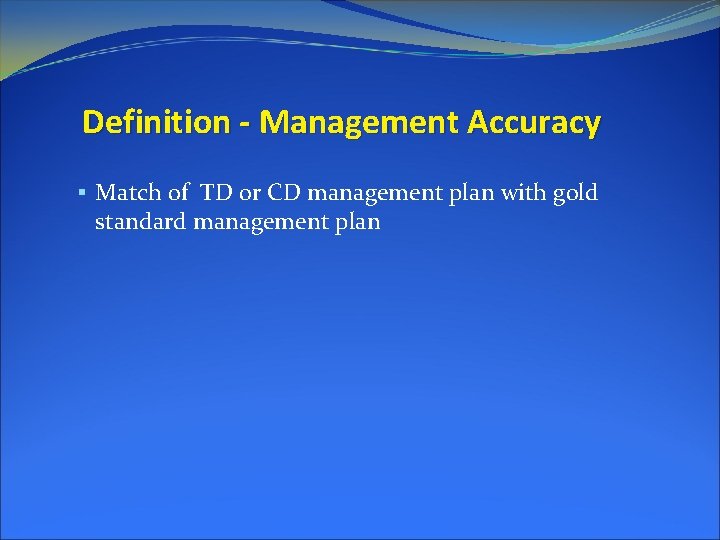 Definition - Management Accuracy

▪ Match of TD or CD management plan with gold standard management plan